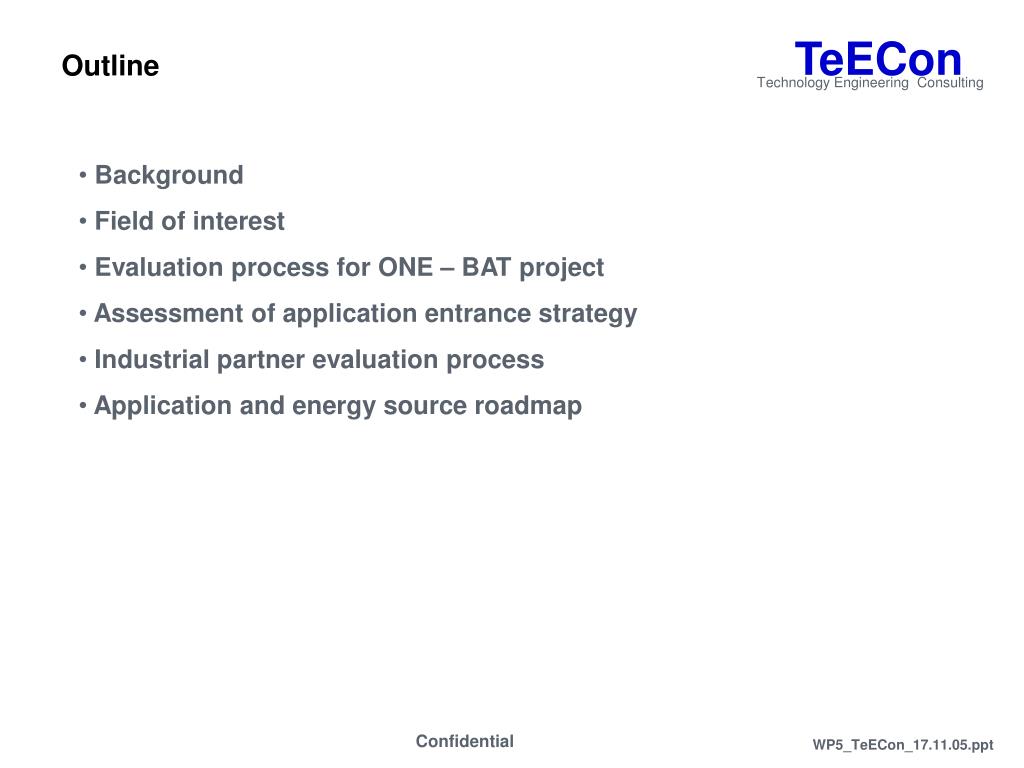 Outline

TeECon
Technology Engineering Consulting

• Background
• Field of interest
• Evaluation process for ONE – BAT project
• Assessment of application entrance strategy
• Industrial partner evaluation process
• Application and energy source roadmap

Confidential

WP5_TeECon_17.11.05.ppt